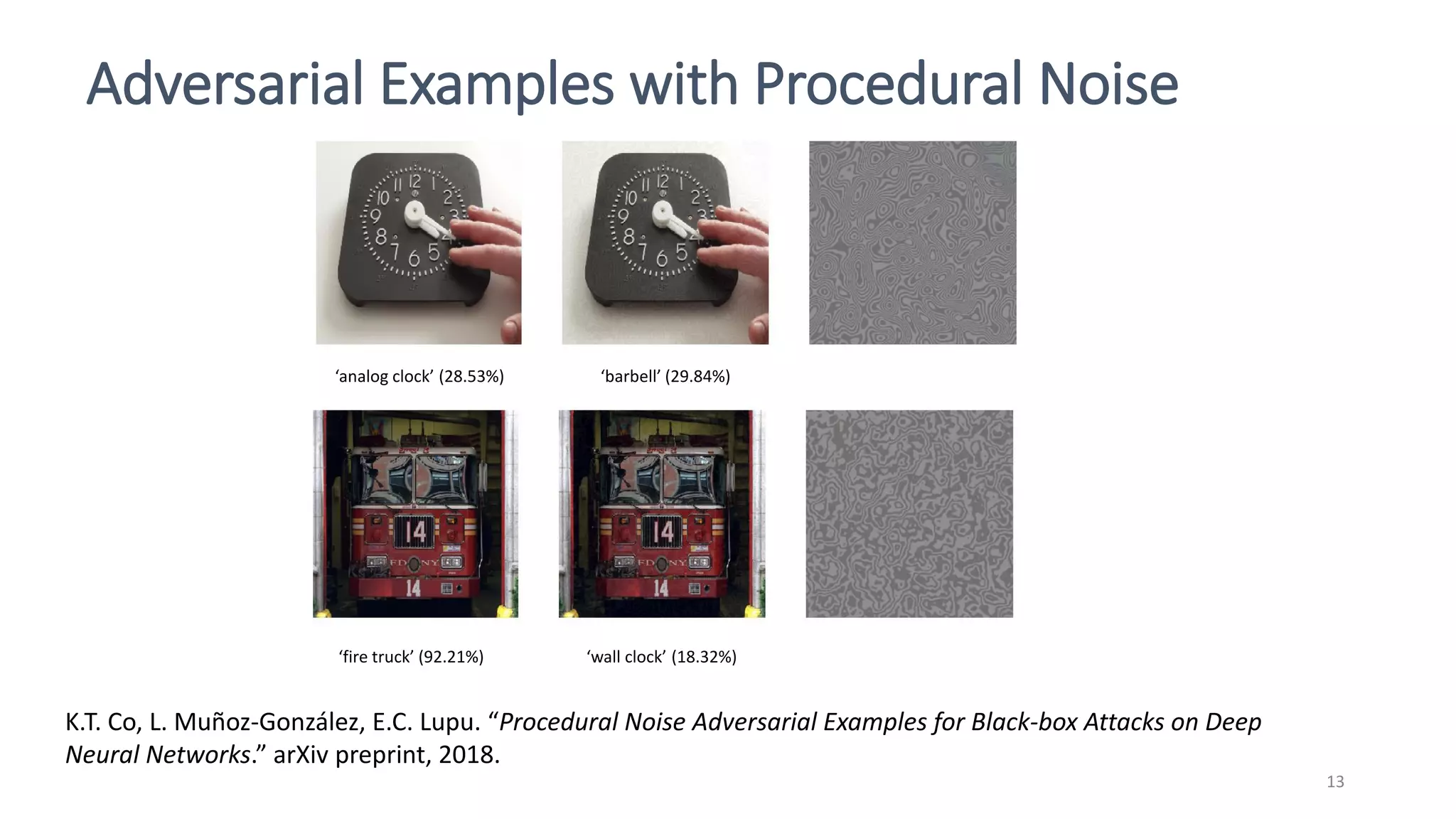 Adversarial Examples with Procedural Noise

‘analog clock’ (28.53%)

‘barbell’ (29.84%)

‘fire truck’ (92.21%)

‘wall clock’ (18.32%)

K.T. Co, L. Muñoz-González, E.C. Lupu. “Procedural Noise Adversarial Examples for Black-box Attacks on Deep Neural Networks.” arXiv preprint, 2018.

13